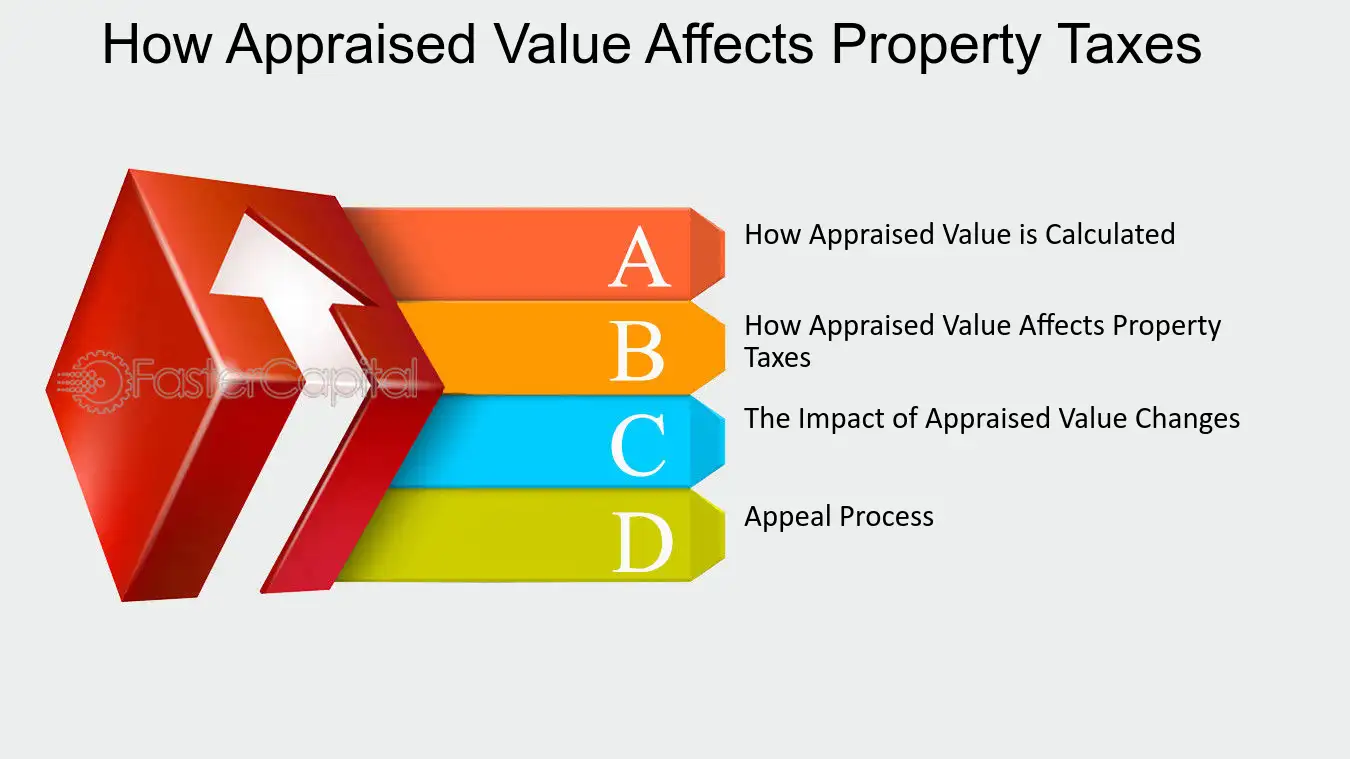 How Appraised Value Affects Property Taxes

FasterCapital

A
How Appraised Value is Calculated

B
How Appraised Value Affects Property Taxes

C
The Impact of Appraised Value Changes

D
Appeal Process